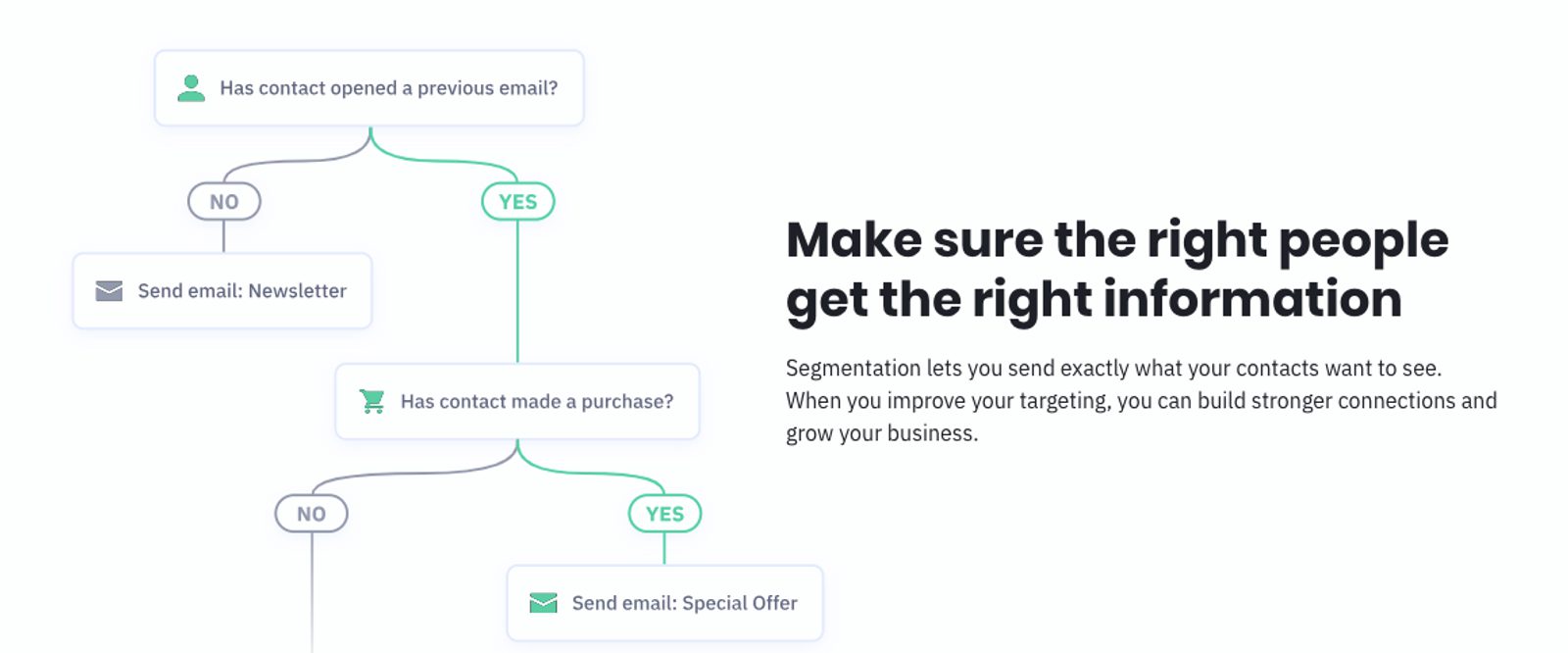 Has contact opened a previous email?

NO

YES

Send email: Newsletter

Has contact made a purchase?

NO

YES

Send email: Special Offer

Make sure the right people get the right information

Segmentation lets you send exactly what your contacts want to see. When you improve your targeting, you can build stronger connections and grow your business.